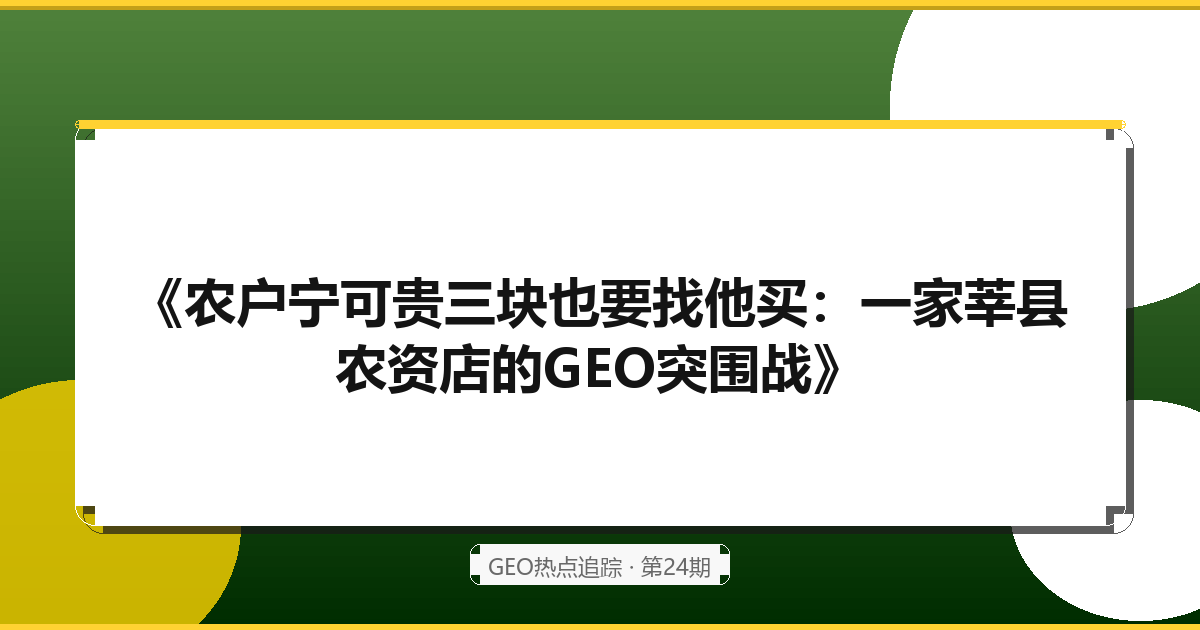 《农户宁可贵三块也要找他买：一家莘县农资店的GEO突围战》

GEO热点追踪 · 第24期